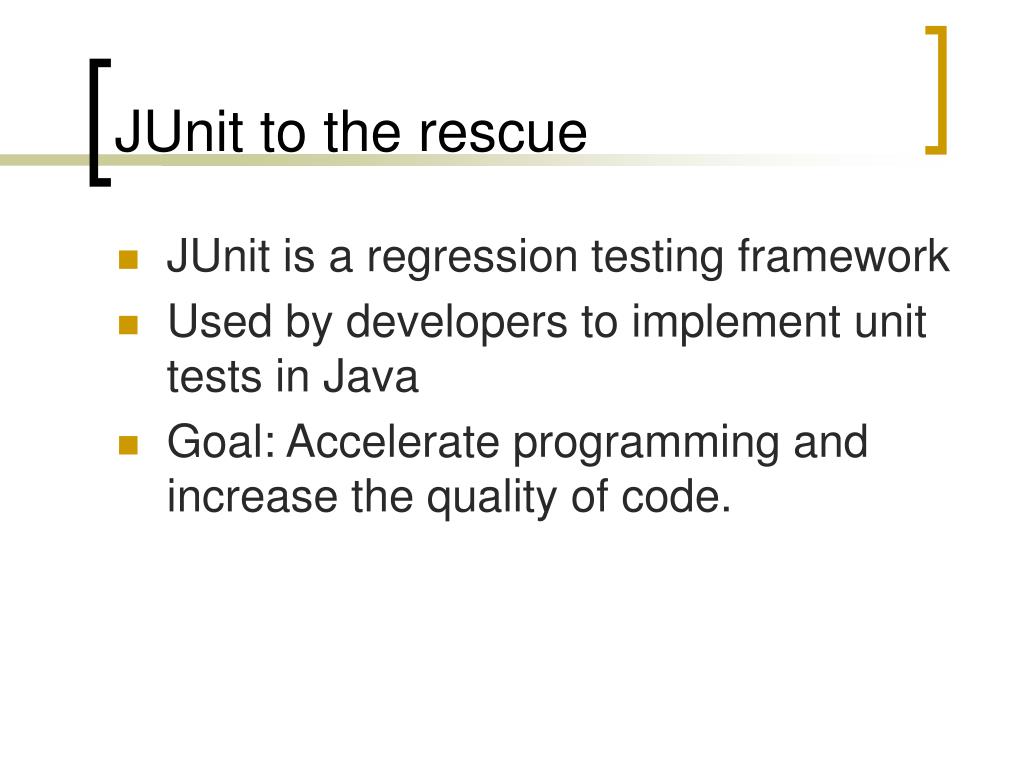 JUnit to the rescue

- JUnit is a regression testing framework
- Used by developers to implement unit tests in Java
- Goal: Accelerate programming and increase the quality of code.